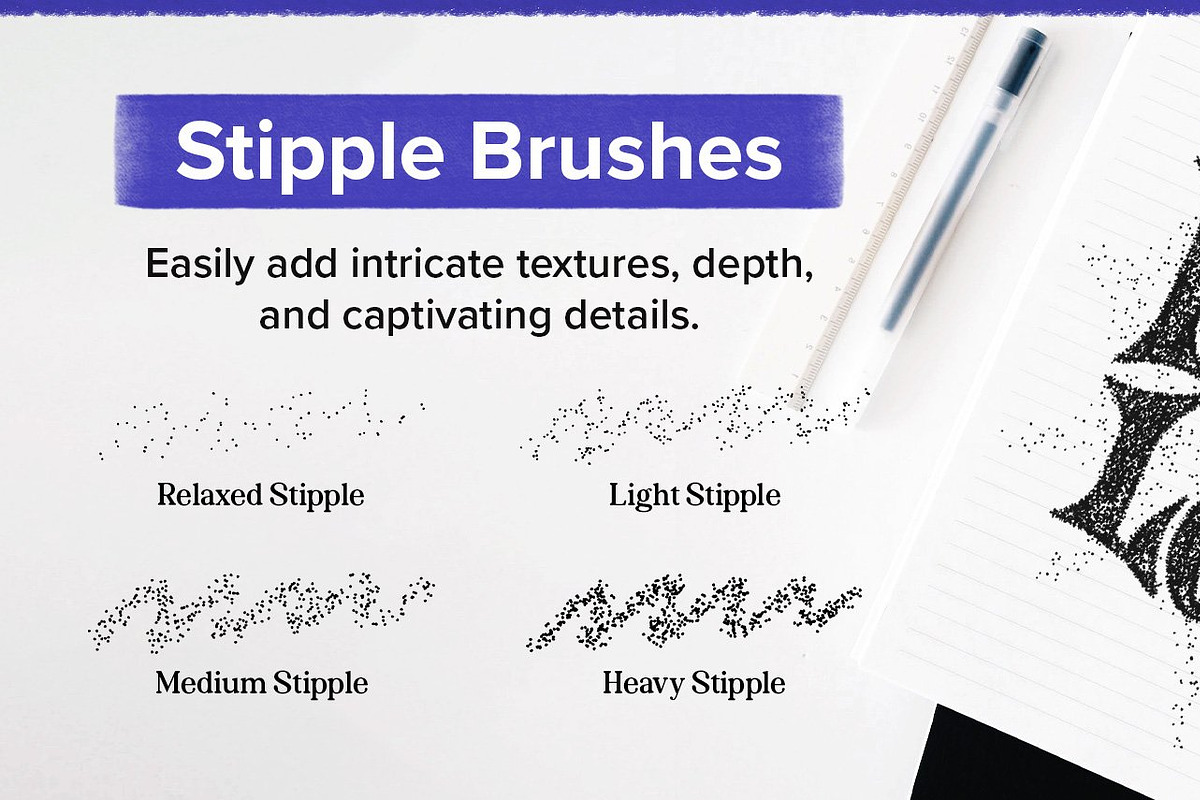 Stipple Brushes

Easily add intricate textures, depth, and captivating details.

Relaxed Stipple

Light Stipple

Medium Stipple

Heavy Stipple